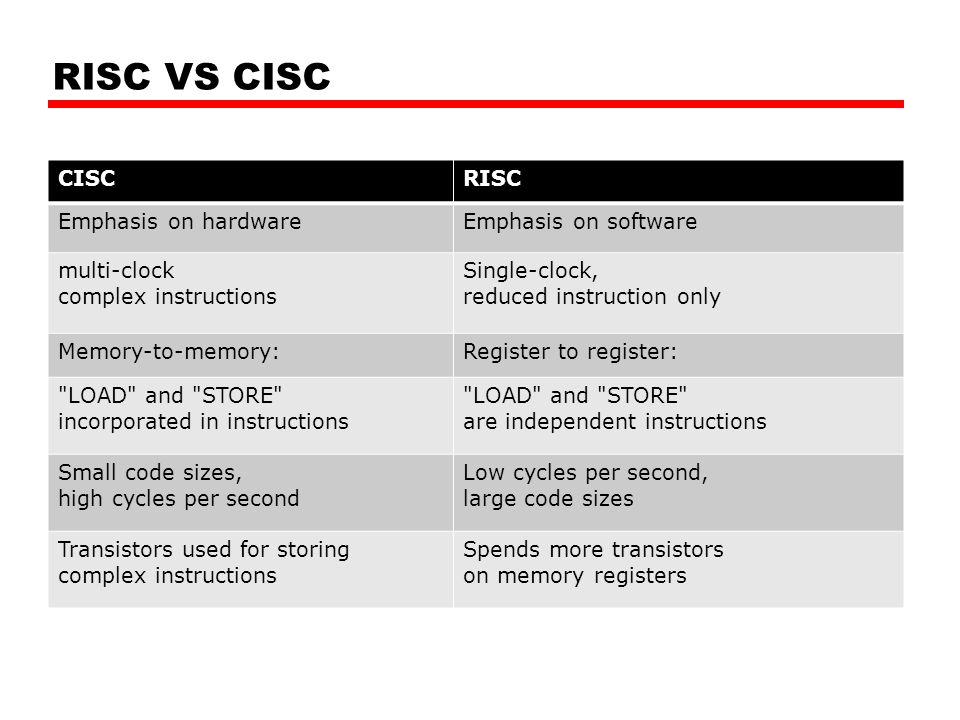 RISC VS CISC

| CISC | RISC |
|---|---|
| Emphasis on hardware | Emphasis on software |
| multi-clock complex instructions | Single-clock, reduced instruction only |
| Memory-to-memory: | Register to register: |
| "LOAD" and "STORE" incorporated in instructions | "LOAD" and "STORE" are independent instructions |
| Small code sizes, high cycles per second | Low cycles per second, large code sizes |
| Transistors used for storing complex instructions | Spends more transistors on memory registers |